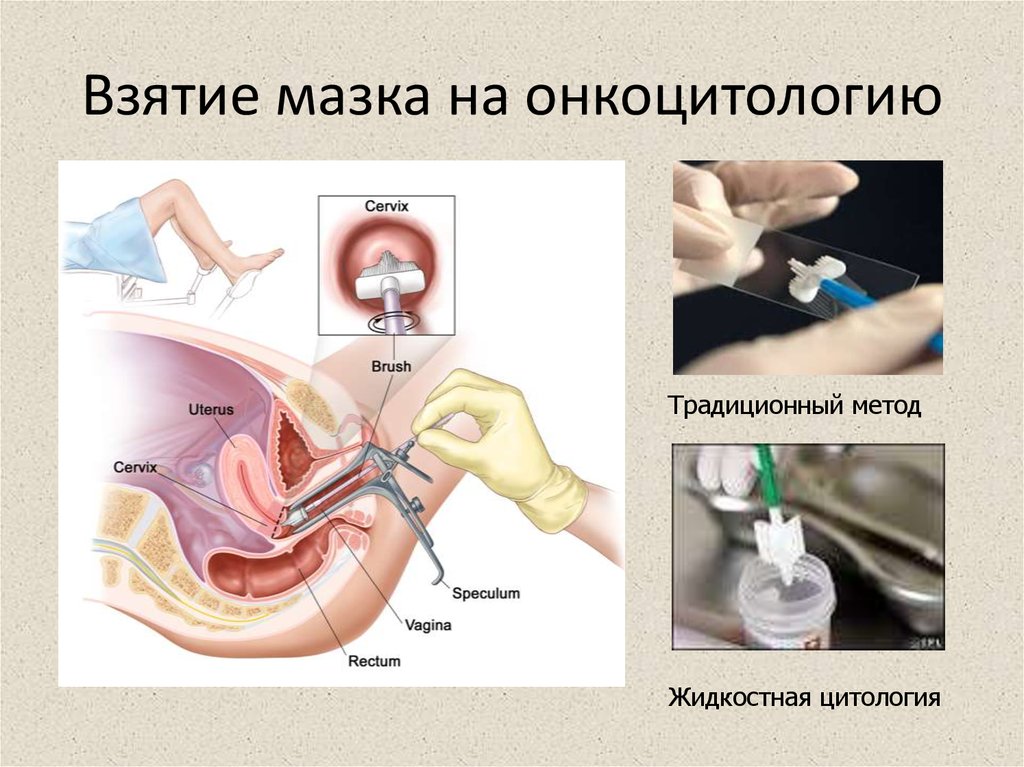 Взятие мазка на онкоцитологию

Cervix

Brush

Uterus

Cervix

Speculum

Vagina

Rectum

Традиционный метод

Жидкостная цитология